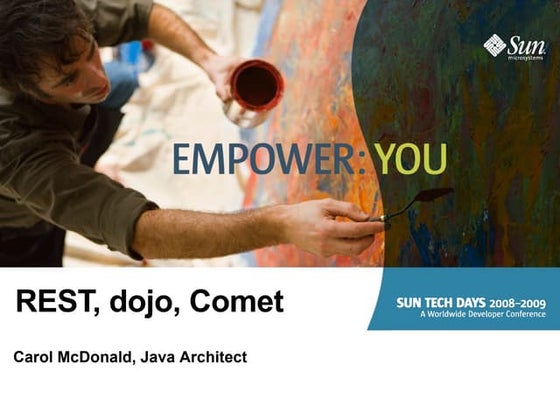 Sun microsystems

EMPOWER: YOU

REST, dojo, Comet

SUN TECH DAYS 2008–2009
A Worldwide Developer Conference

Carol McDonald, Java Architect